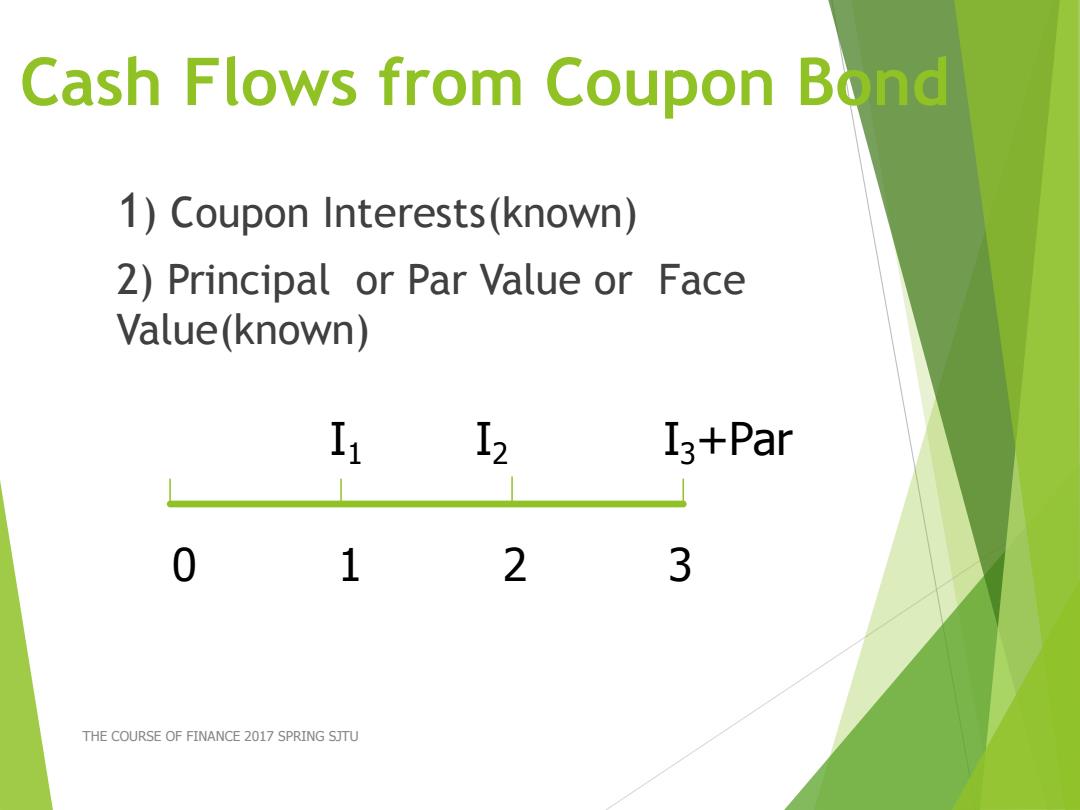 Cash Flows from Coupon Bond

1) Coupon Interests(known)

2) Principal or Par Value or Face Value(known)

$I_1$ $I_2$ $I_3$+Par

0 1 2 3

THE COURSE OF FINANCE 2017 SPRING SJTU